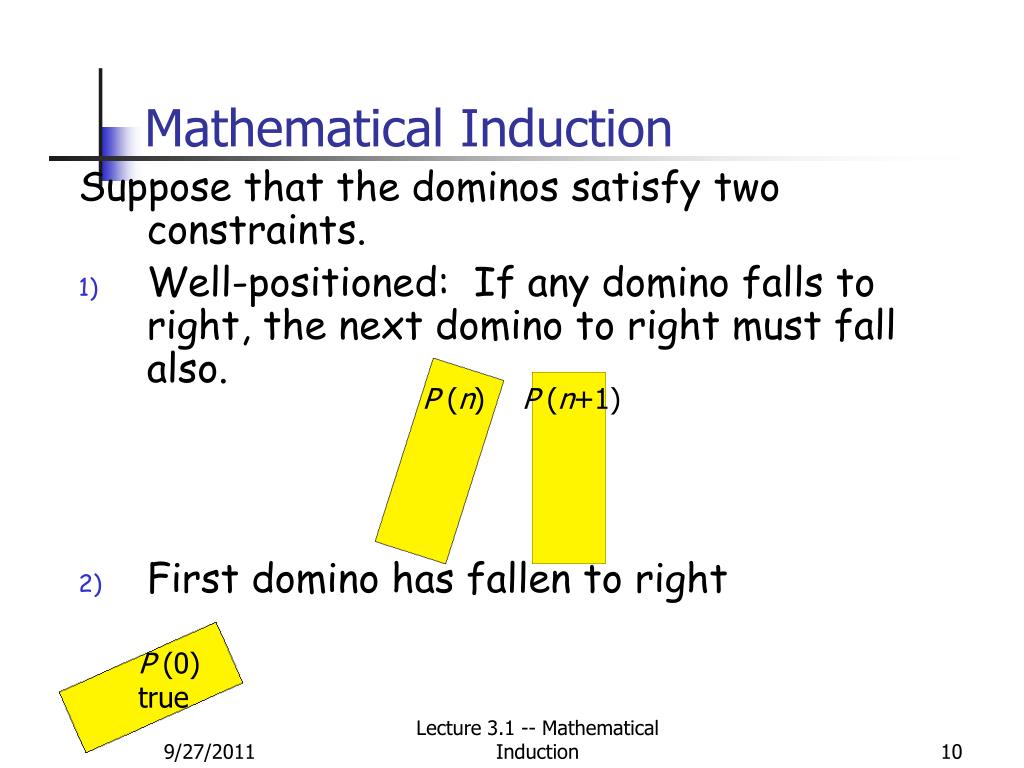 Mathematical Induction

Suppose that the dominos satisfy two constraints.

1) Well-positioned: If any domino falls to right, the next domino to right must fall also.

$P(n)$ $P(n+1)$

2) First domino has fallen to right

$P(0)$ true

9/27/2011

Lecture 3.1 -- Mathematical Induction

10